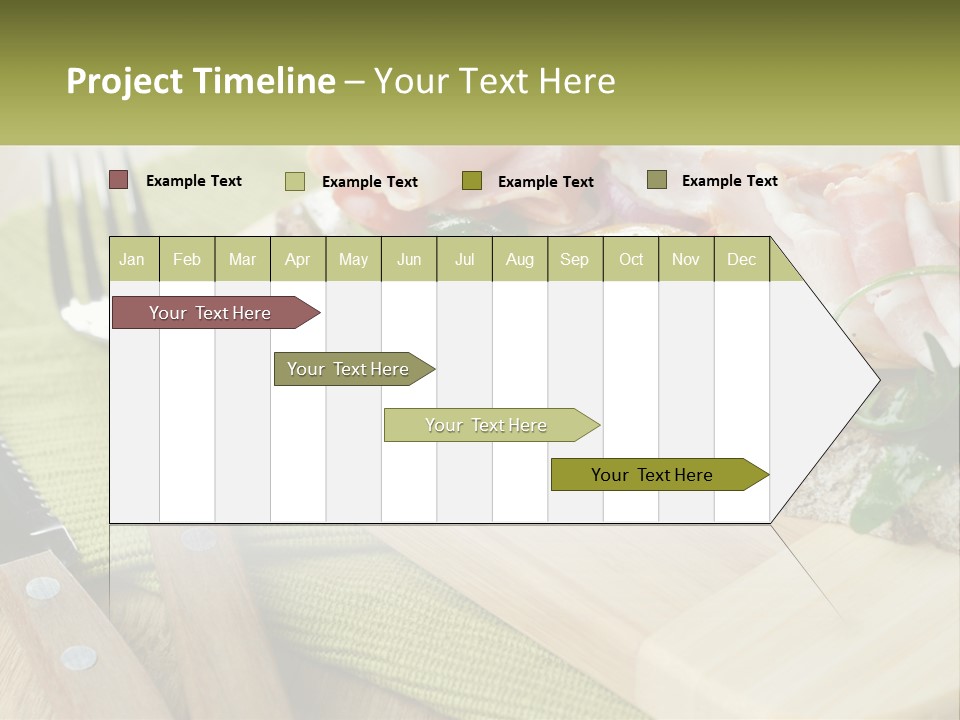 Project Timeline – Your Text Here

Example Text
Example Text
Example Text
Example Text

Jan Feb Mar Apr May Jun Jul Aug Sep Oct Nov Dec

Your Text Here
Your Text Here
Your Text Here
Your Text Here